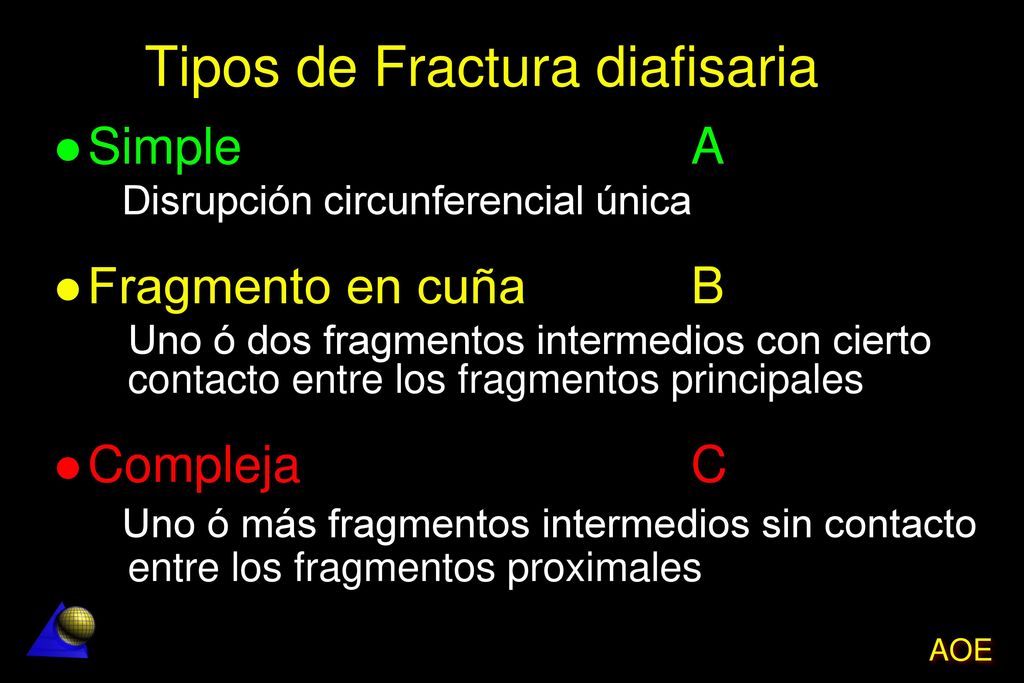 Tipos de Fractura diafisaria

● Simple A

Disrupción circunferencial única

● Fragmento en cuña B

Uno ó dos fragmentos intermedios con cierto contacto entre los fragmentos principales

● Compleja C

Uno ó más fragmentos intermedios sin contacto entre los fragmentos proximales

AOE